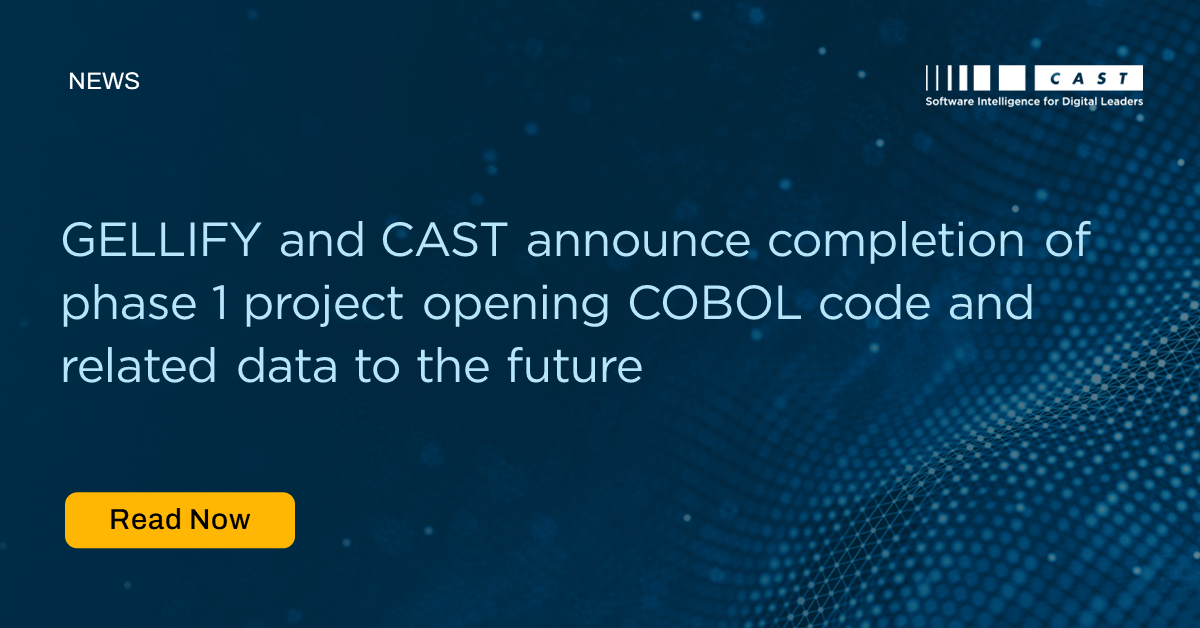 NEWS

CAST
Software Intelligence for Digital Leaders

GELLIFY and CAST announce completion of phase 1 project opening COBOL code and related data to the future

Read Now